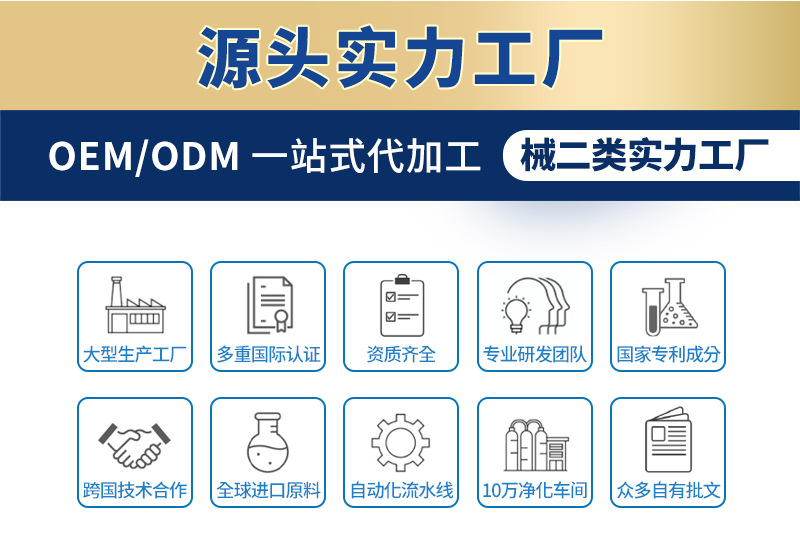 源头实力工厂

OEM/ODM 一站式代加工

械二类实力工厂

大型生产工厂

多重国际认证

资质齐全

专业研发团队

国家专利成分

跨国技术合作

全球进口原料

自动化流水线

10万净化车间

众多自有批文